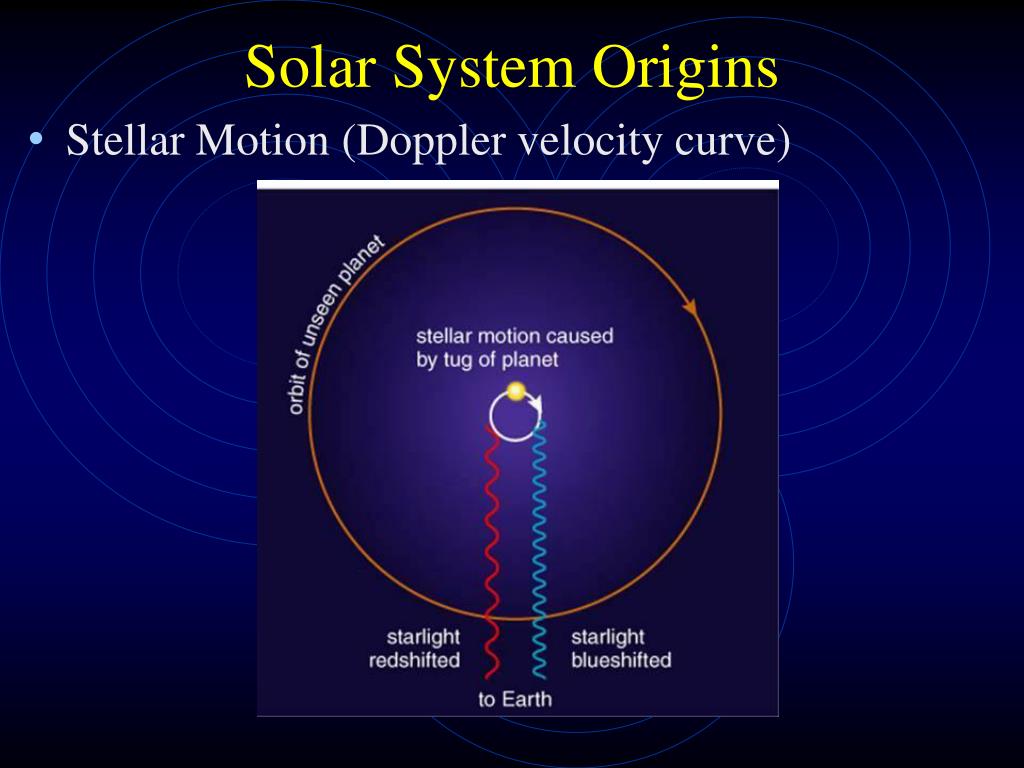 Solar System Origins

• Stellar Motion (Doppler velocity curve)

orbit of unseen planet

stellar motion caused by tug of planet

starlight redshifted

starlight blueshifted

to Earth